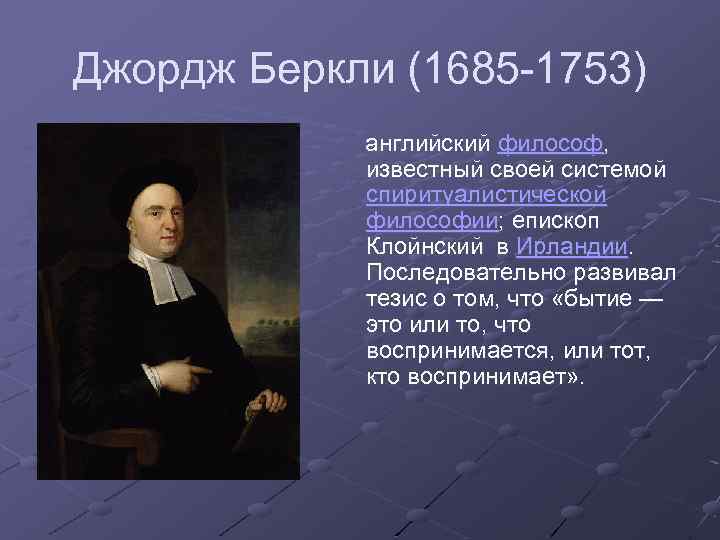 Джордж Беркли (1685-1753)

английский философ, известный своей системой спиритуалистической философии; епископ Клойнский в Ирландии. Последовательно развивал тезис о том, что «бытие — это или то, что воспринимается, или тот, кто воспринимает».